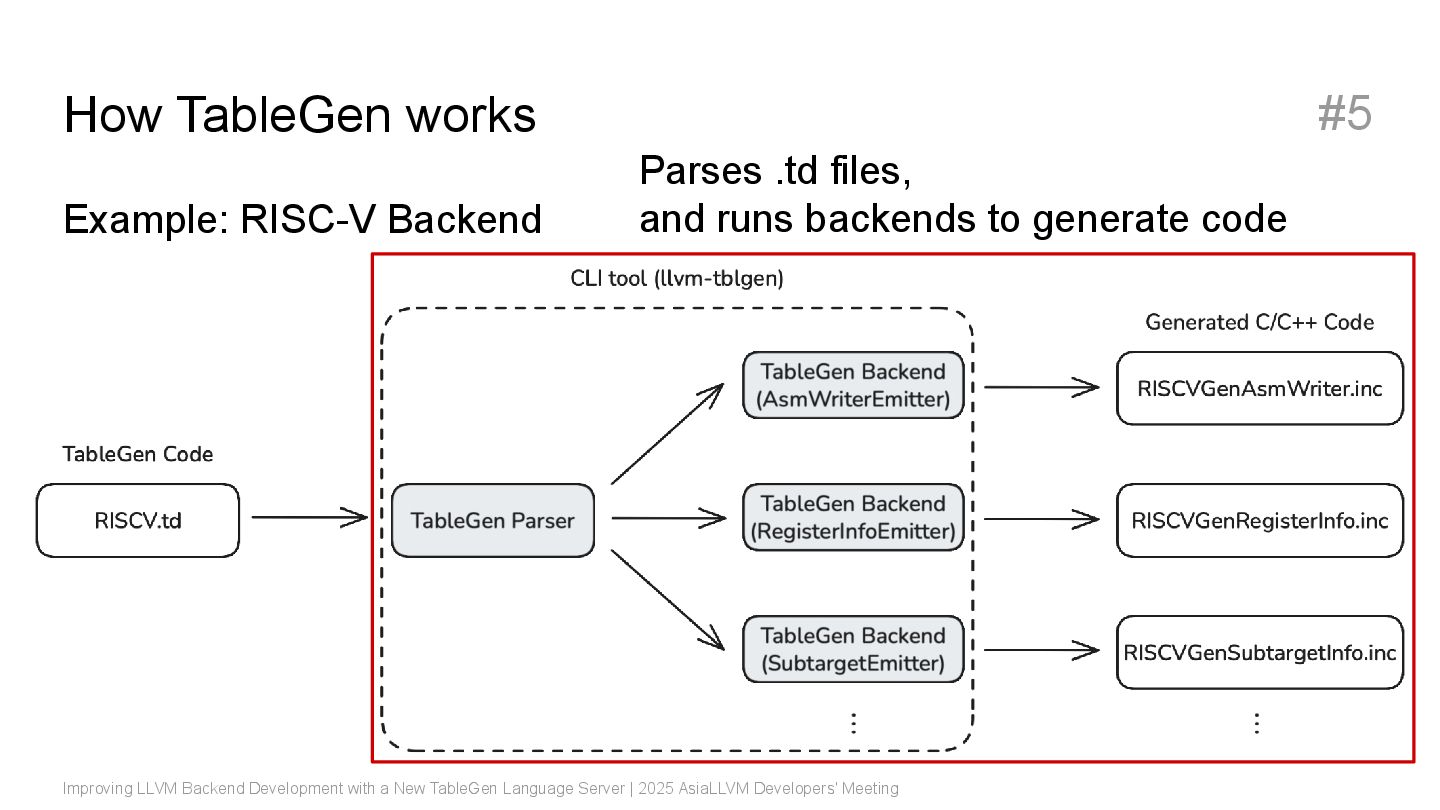 How TableGen works

#5

Example: RISC-V Backend

Parses .td files,
and runs backends to generate code

CLI tool (llvm-tblgen)

Generated C/C++ Code

TableGen Code

RISCV.td

TableGen Parser

TableGen Backend (AsmWriterEmitter)

TableGen Backend (RegisterInfoEmitter)

TableGen Backend (SubtargetEmitter)

⋮

RISCVGenAsmWriter.inc

RISCVGenRegisterInfo.inc

RISCVGenSubtargetInfo.inc

⋮

Improving LLVM Backend Development with a New TableGen Language Server | 2025 AsiaLLVM Developers' Meeting